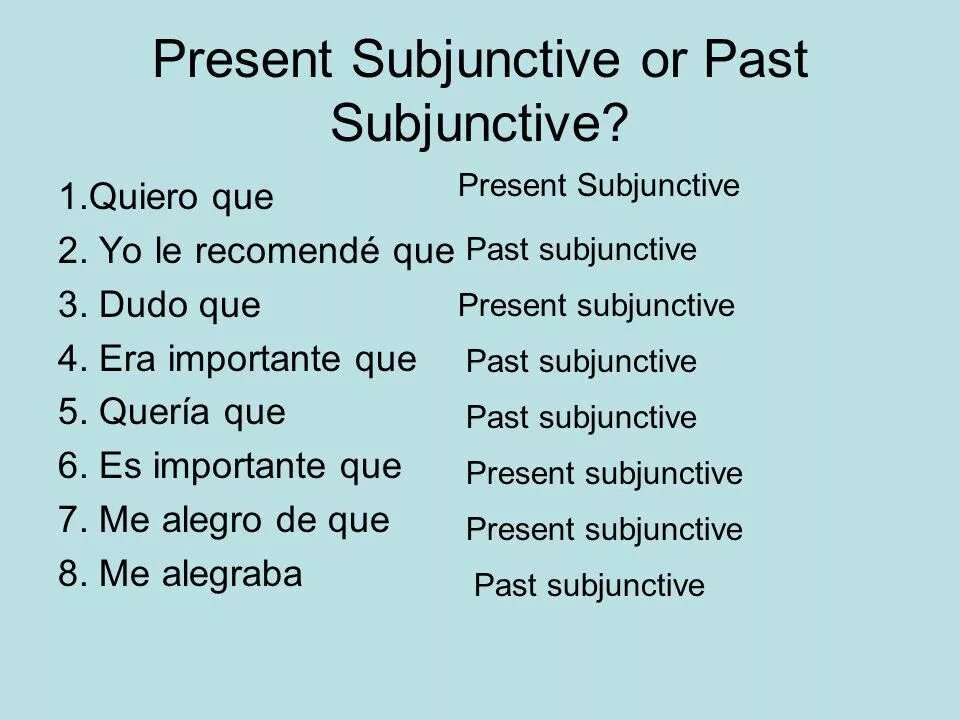 Present Subjunctive or Past Subjunctive?

1.Quiero que Present Subjunctive
2. Yo le recomendé que Past subjunctive
3. Dudo que Present subjunctive
4. Era importante que Past subjunctive
5. Quería que Past subjunctive
6. Es importante que Present subjunctive
7. Me alegro de que Present subjunctive
8. Me alegraba Past subjunctive